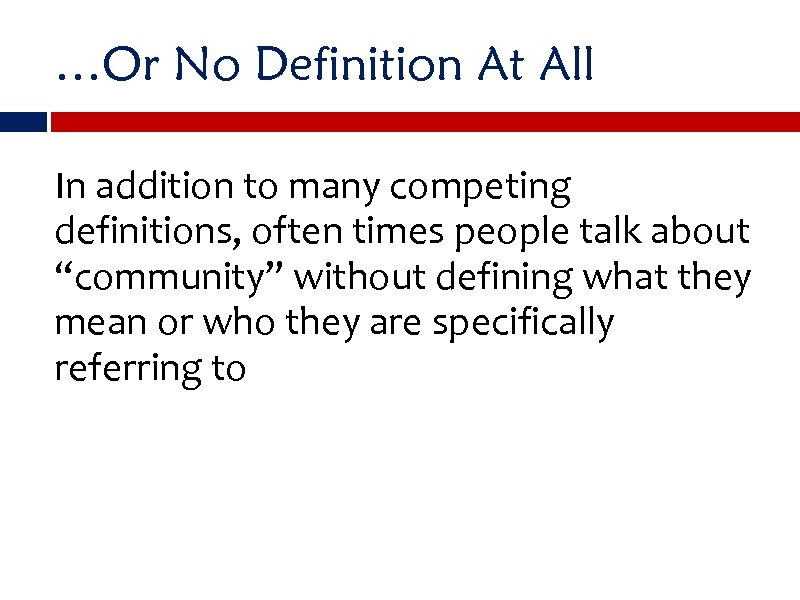 …Or No Definition At All

In addition to many competing definitions, often times people talk about “community” without defining what they mean or who they are specifically referring to